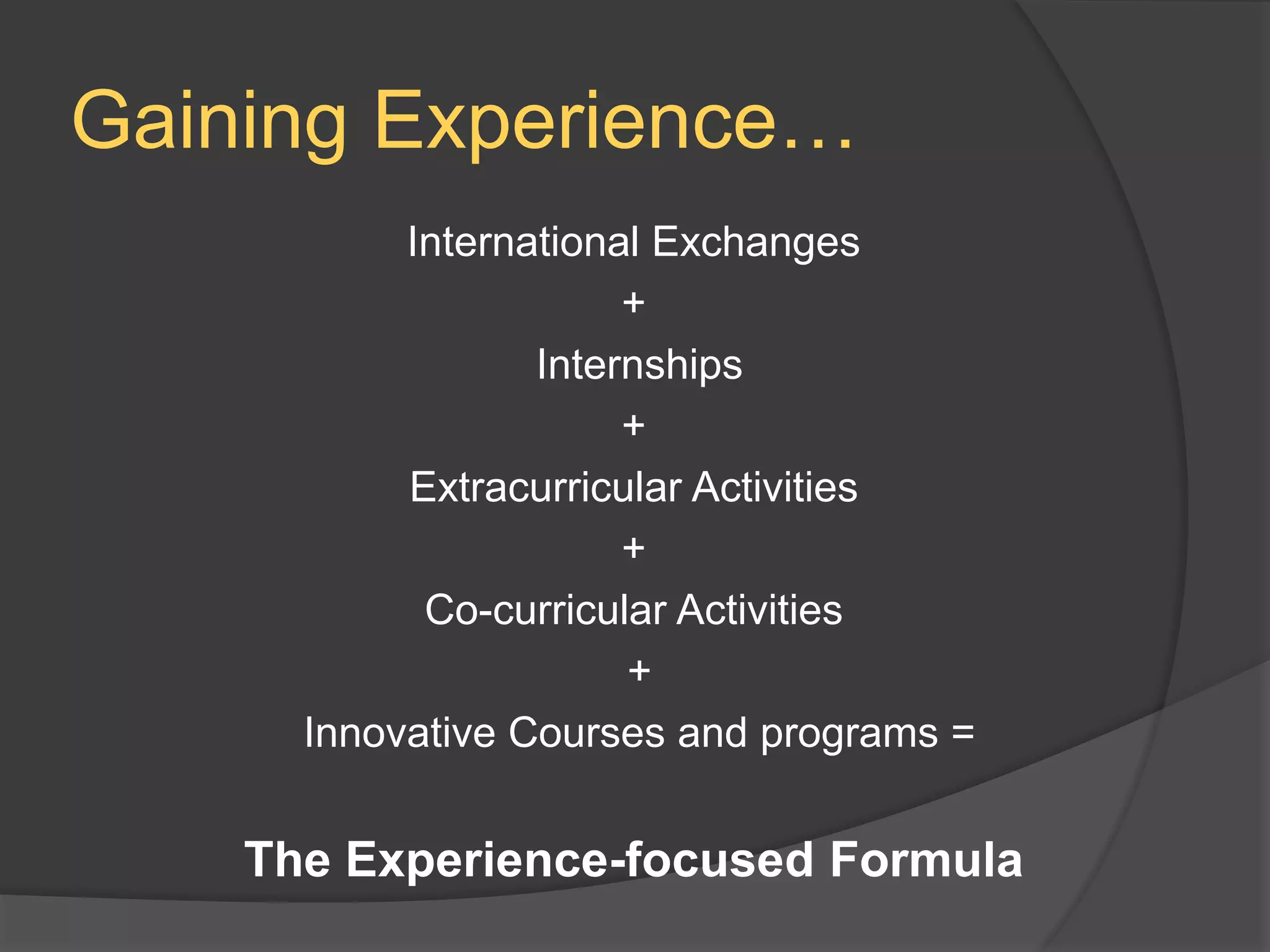 Gaining Experience…

International Exchanges

+

Internships

+

Extracurricular Activities

+

Co-curricular Activities

+

Innovative Courses and programs =

The Experience-focused Formula